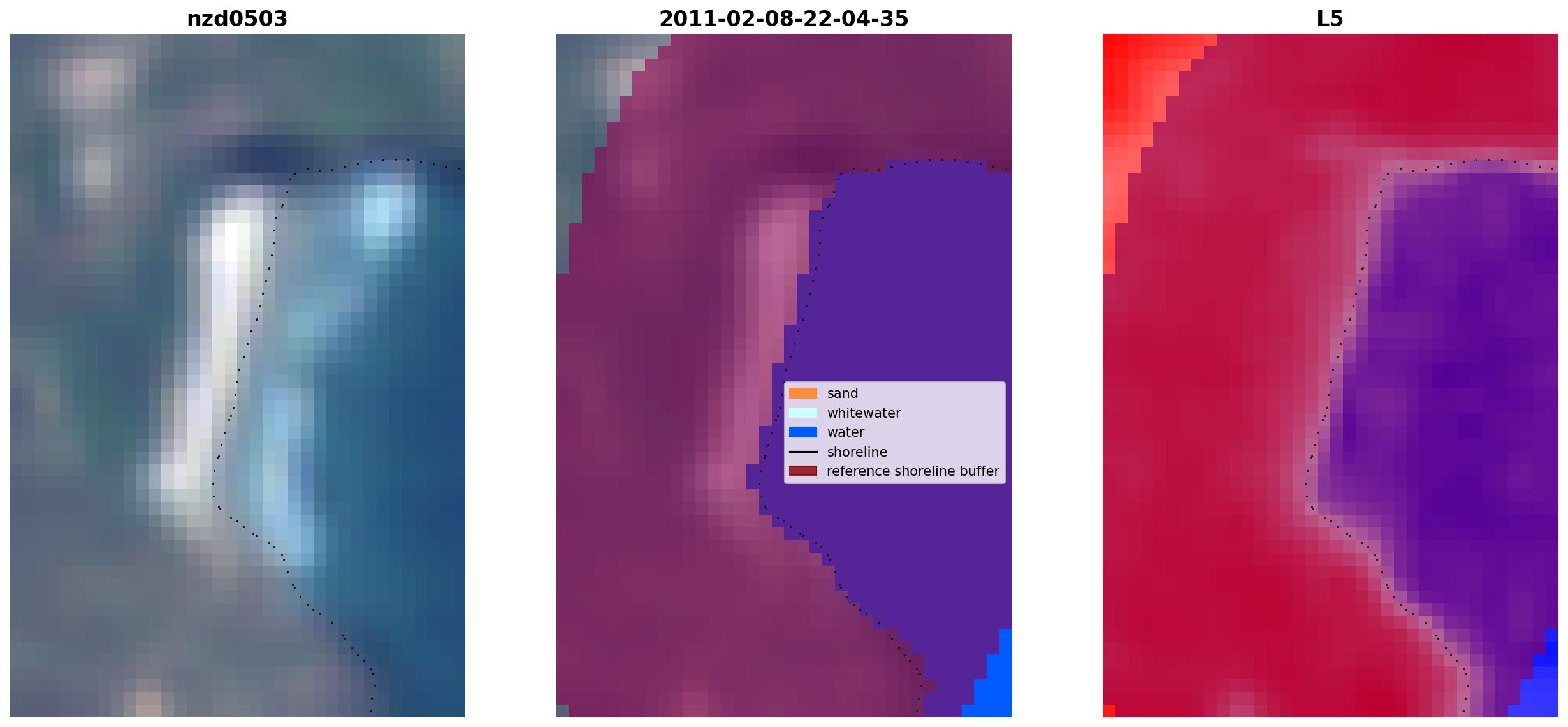 nzd0503

2011-02-08-22-04-35

sand
whitewater
water
shoreline
reference shoreline buffer

L5